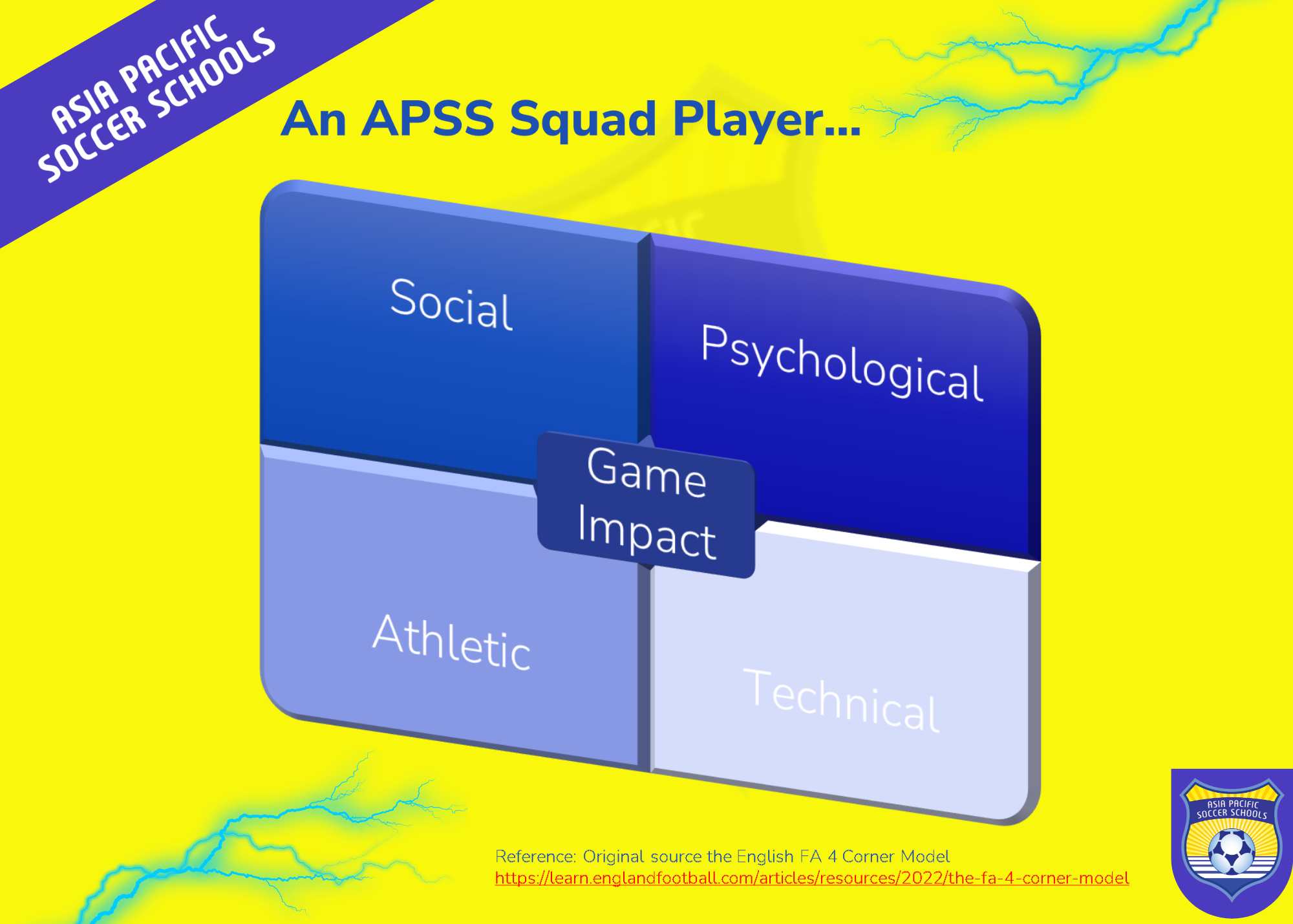 ASIA PACIFIC SOCCER SCHOOLS

An APSS Squad Player...

Social

Psychological

Game Impact

Athletic

Technical

Reference: Original source the English FA 4 Corner Model
https://learn.englandfootball.com/articles/resources/2022/the-fa-4-corner-model

ASIA PACIFIC SOCCER SCHOOLS